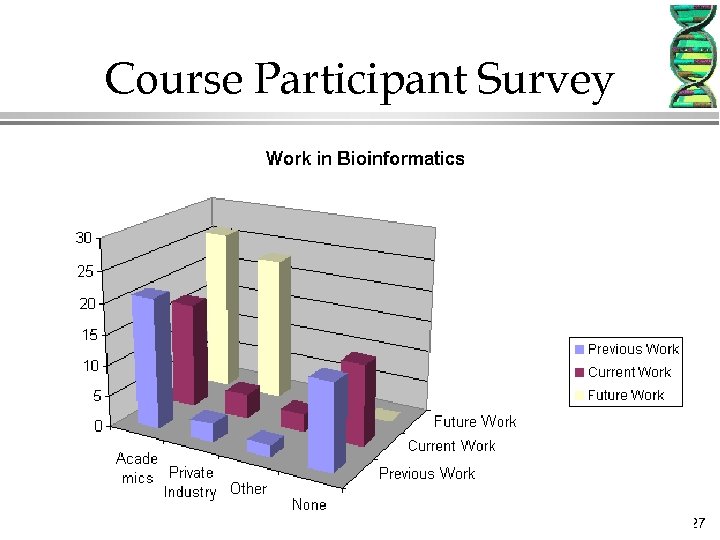 Course Participant Survey

Work in Bioinformatics

30
25
20
15
10
5
0

Acade mics
Private Industry
Other
None

Future Work
Current Work
Previous Work

Previous Work
Current Work
Future Work

27